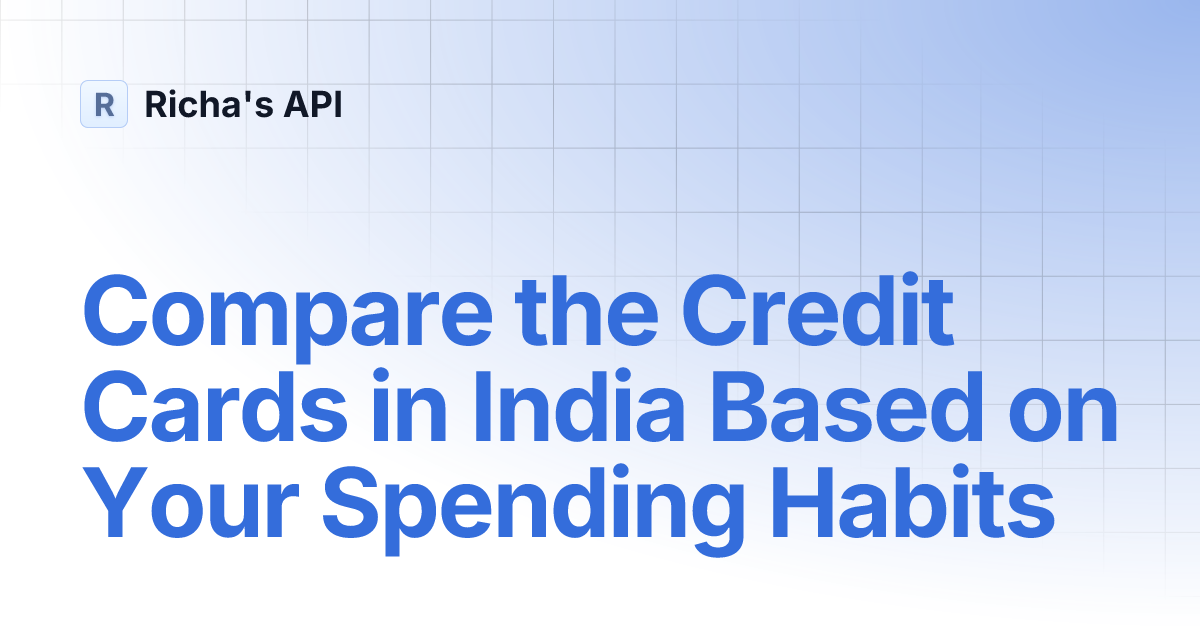 R Richa's API

Compare the Credit Cards in India Based on Your Spending Habits